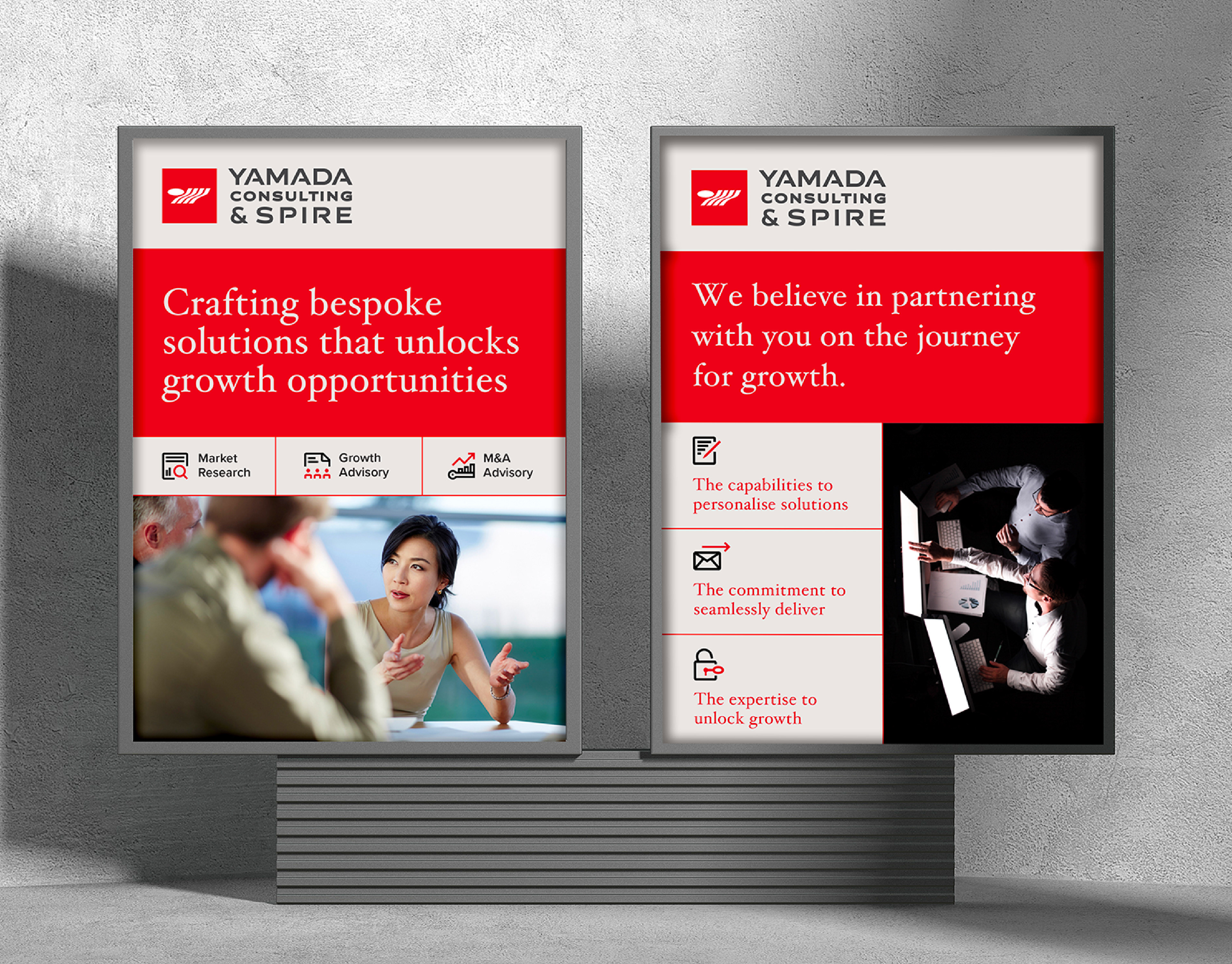 YAMADA
CONSULTING
& SPIRE

Crafting bespoke solutions that unlocks growth opportunities

Market Research

Growth Advisory

M&A Advisory

YAMADA
CONSULTING
& SPIRE

We believe in partnering with you on the journey for growth.

The capabilities to personalise solutions

The commitment to seamlessly deliver

The expertise to unlock growth